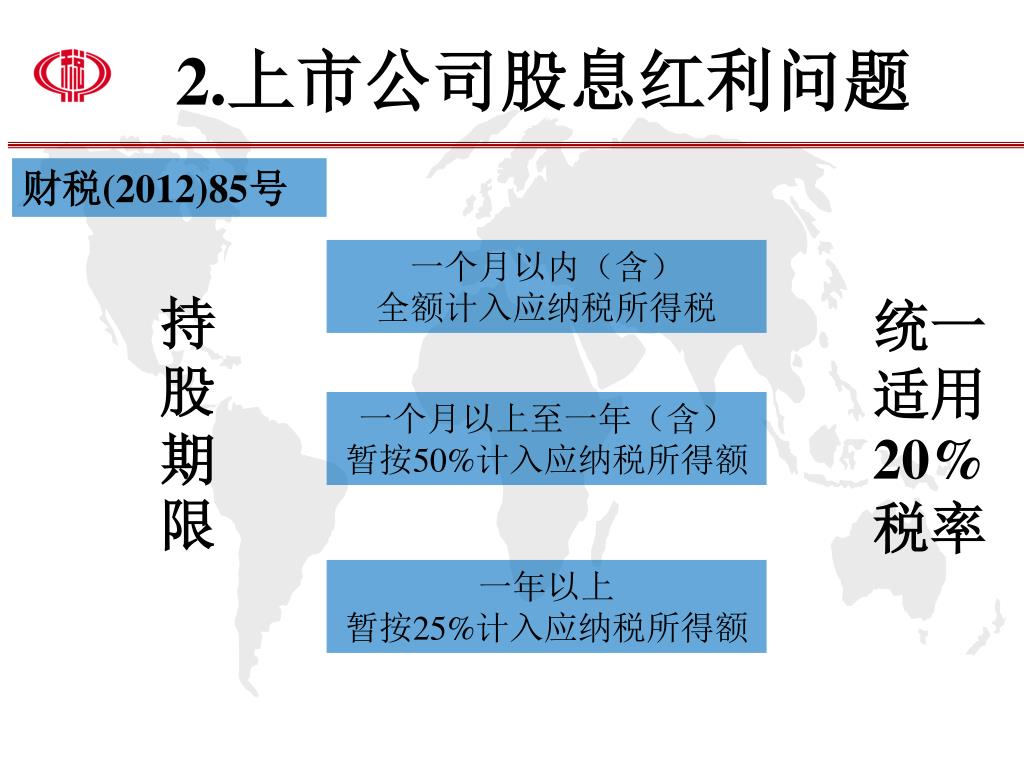 2.上市公司股息红利问题

财税(2012)85号

持股期限

一个月以内（含）
全额计入应纳税所得税

一个月以上至一年（含）
暂按50%计入应纳税所得额

一年以上
暂按25%计入应纳税所得额

统一适用20%税率